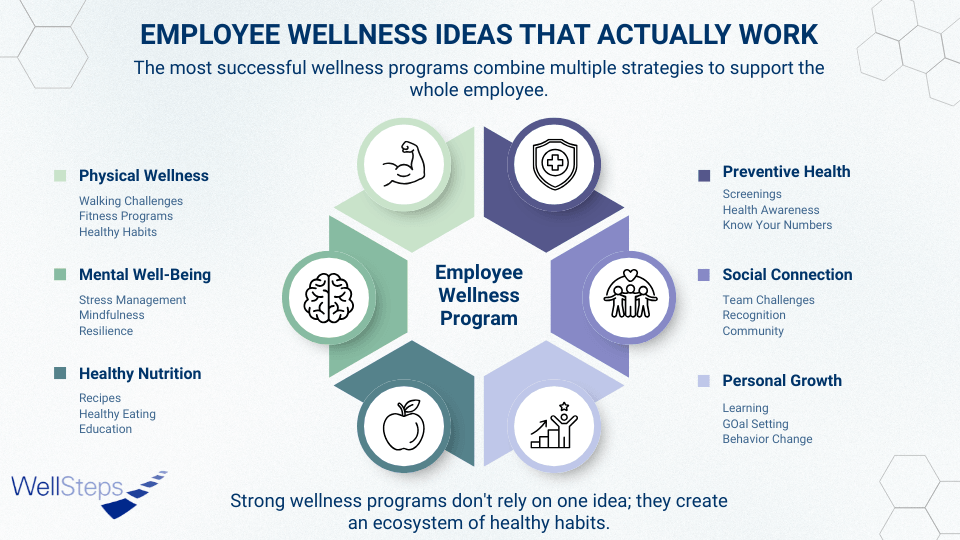 EMPLOYEE WELLNESS IDEAS THAT ACTUALLY WORK

The most successful wellness programs combine multiple strategies to support the whole employee.

Physical Wellness
Walking Challenges
Fitness Programs
Healthy Habits

Mental Well-Being
Stress Management
Mindfulness
Resilience

Healthy Nutrition
Recipes
Healthy Eating
Education

Employee Wellness Program

Preventive Health
Screenings
Health Awareness
Know Your Numbers

Social Connection
Team Challenges
Recognition
Community

Personal Growth
Learning
GOal Setting
Behavior Change

WellSteps

Strong wellness programs don't rely on one idea; they create an ecosystem of healthy habits.